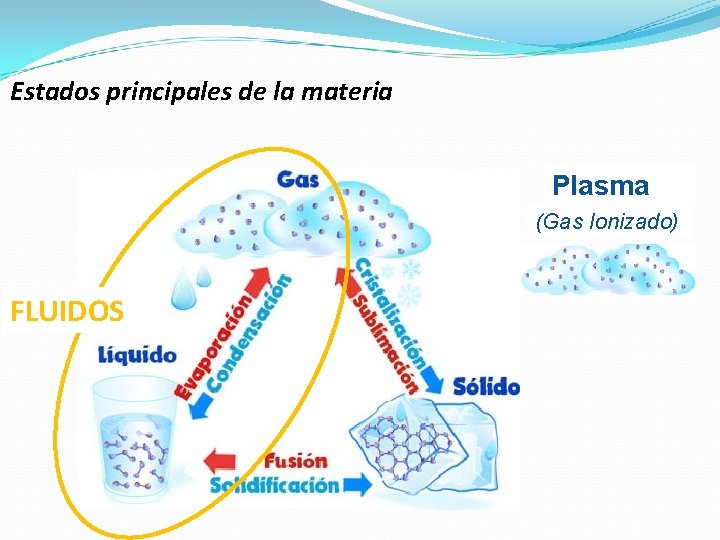 Estados principales de la materia

Gas

Plasma

(Gas Ionizado)

FLUIDOS

Líquido

Evaporación

Condensación

Cristalización

Sublimación

Sólido

Fusión

Solidificación